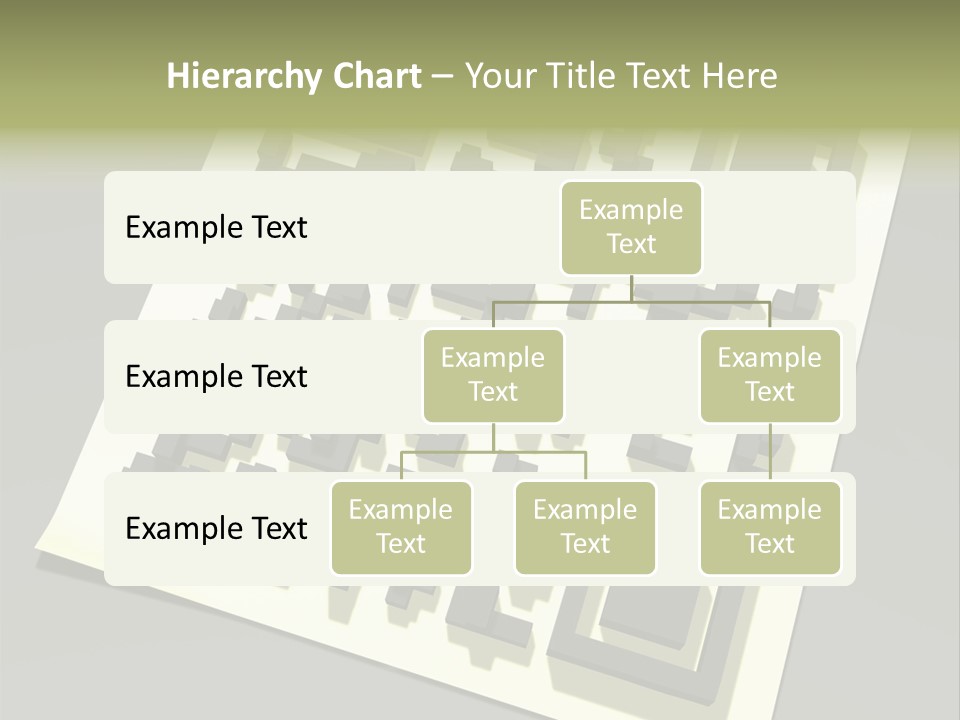 Hierarchy Chart – Your Title Text Here

Example Text

Example Text

Example Text

Example Text

Example Text

Example Text

Example Text

Example Text

Example Text